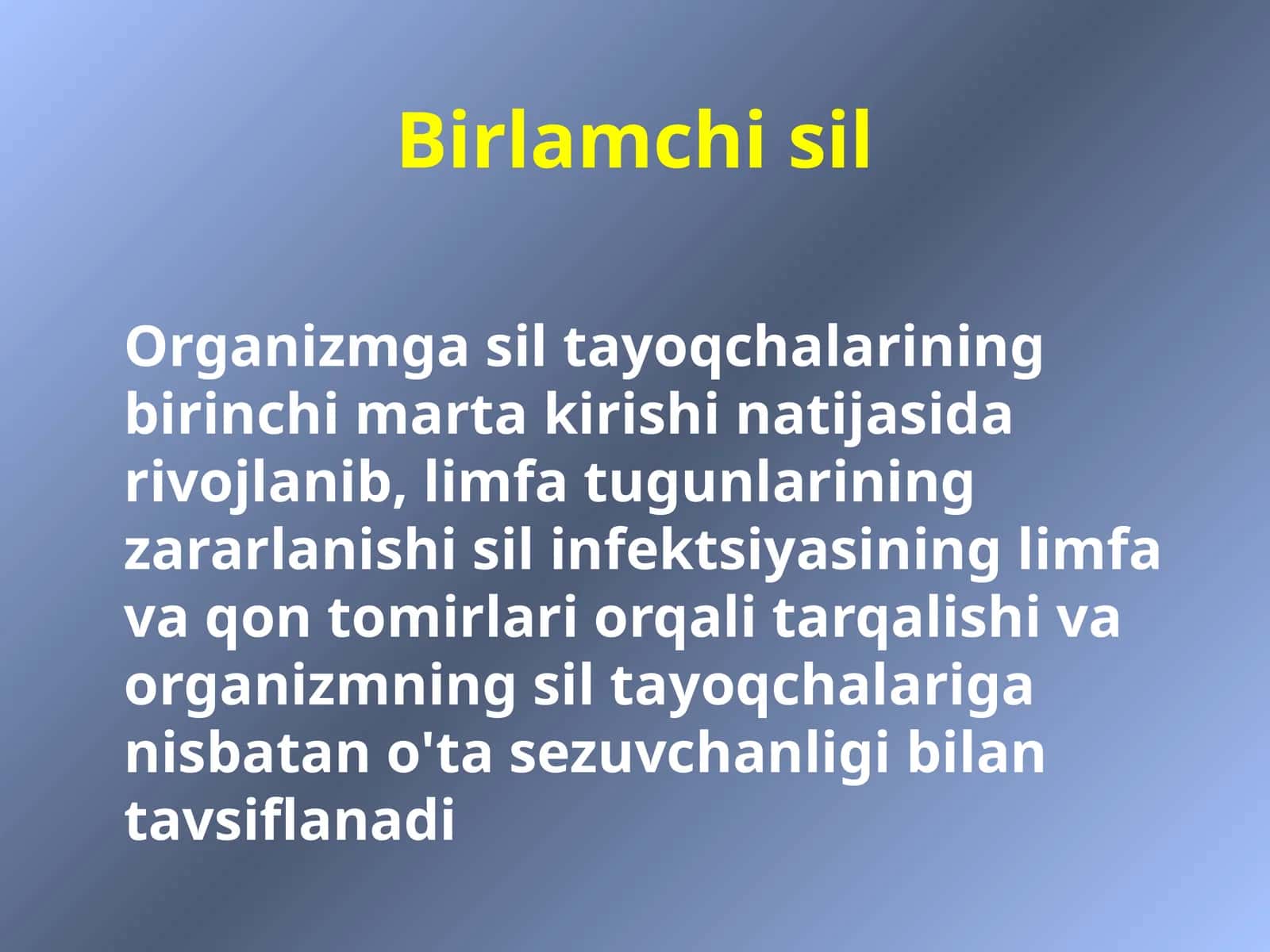 Birlamchi sil

Organizmga sil tayoqchalarining birinchi marta kirishi natijasida rivojlanib, limfa tugunlarining zararlanishi sil infektsiyasining limfa va qon tomirlari orqali tarqalishi va organizmning sil tayoqchalariga nisbatan o'ta sezuvchanligi bilan tavsiflanadi